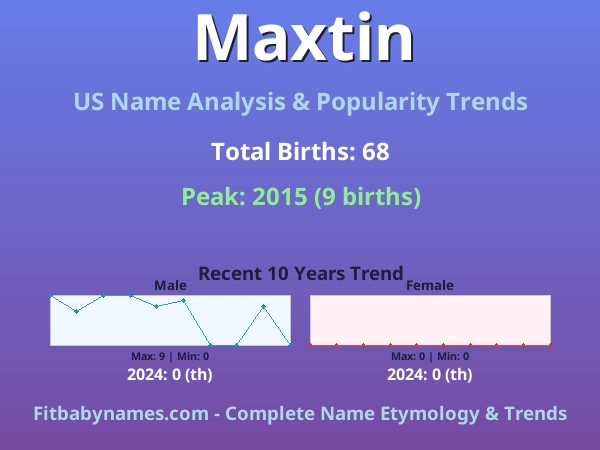 Maxtin

US Name Analysis & Popularity Trends

Total Births: 68

Peak: 2015 (9 births)

Recent 10 Years Trend

Male

Max: 9 | Min: 0

2024: 0 (th)

Female

Max: 0 | Min: 0

2024: 0 (th)

Fitbabynames.com - Complete Name Etymology & Trends